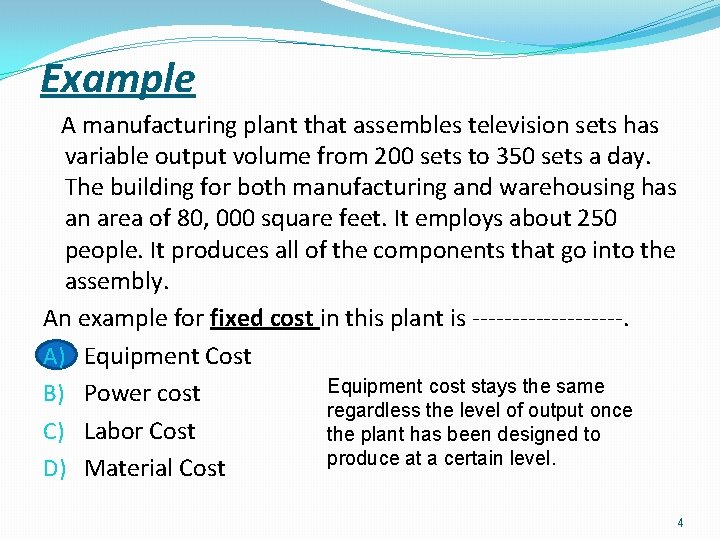 Example

A manufacturing plant that assembles television sets has variable output volume from 200 sets to 350 sets a day. The building for both manufacturing and warehousing has an area of 80, 000 square feet. It employs about 250 people. It produces all of the components that go into the assembly.

An example for fixed cost in this plant is -------------------.

A) Equipment Cost
B) Power cost
C) Labor Cost
D) Material Cost

Equipment cost stays the same regardless the level of output once the plant has been designed to produce at a certain level.

4